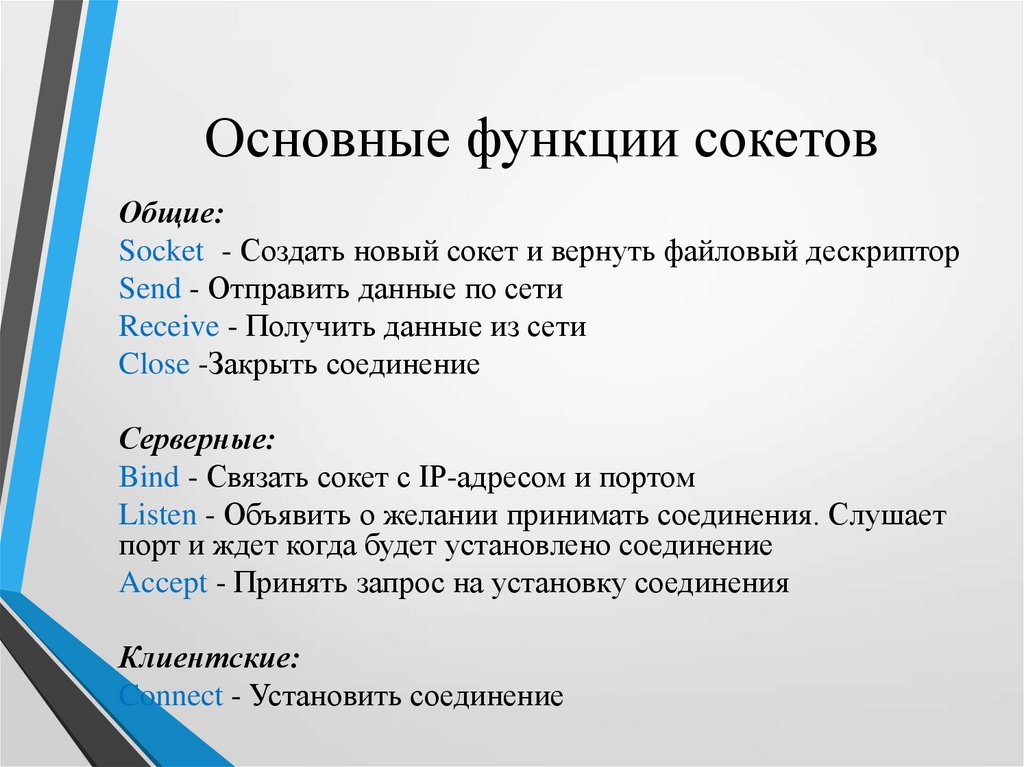 Основные функции сокетов

Общие:
Socket - Создать новый сокет и вернуть файловый дескриптор
Send - Отправить данные по сети
Receive - Получить данные из сети
Close -Закрыть соединение

Серверные:
Bind - Связать сокет с IP-адресом и портом
Listen - Объявить о желании принимать соединения. Слушает порт и ждет когда будет установлено соединение
Accept - Принять запрос на установку соединения

Клиентские:
Connect - Установить соединение